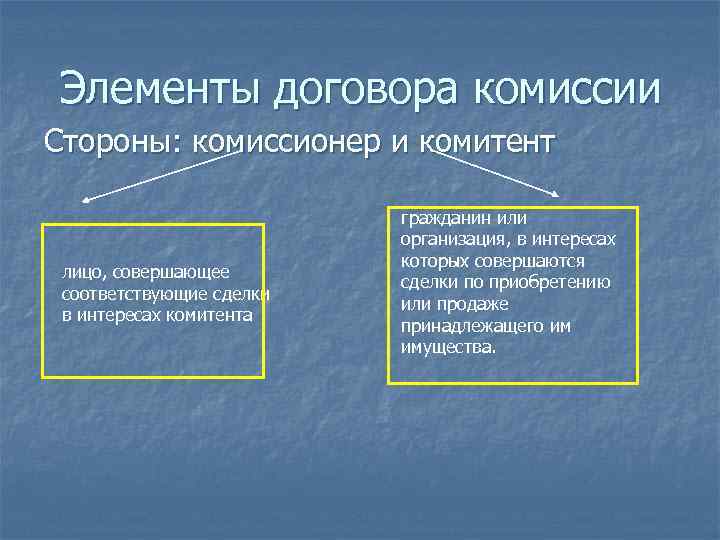 Элементы договора комиссии

Стороны: комиссионер и комитент

лицо, совершающее соответствующие сделки в интересах комитента

гражданин или организация, в интересах которых совершаются сделки по приобретению или продаже принадлежащего им имущества.